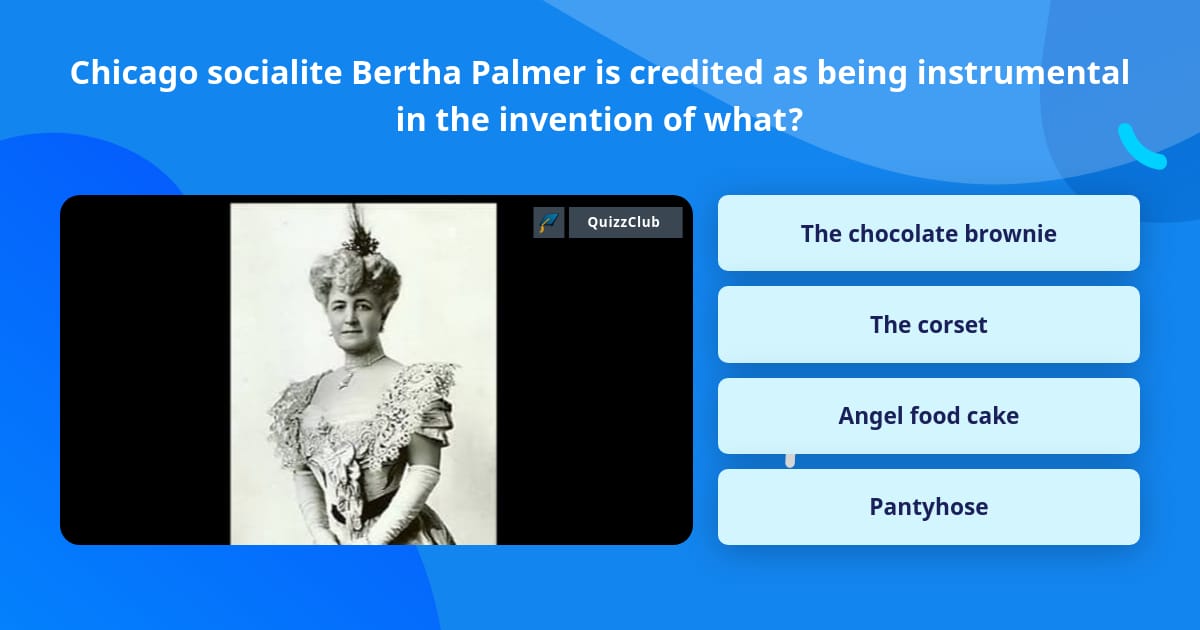 Chicago socialite Bertha Palmer is credited as being instrumental in the invention of what?

QuizzClub

The chocolate brownie

The corset

Angel food cake

Pantyhose